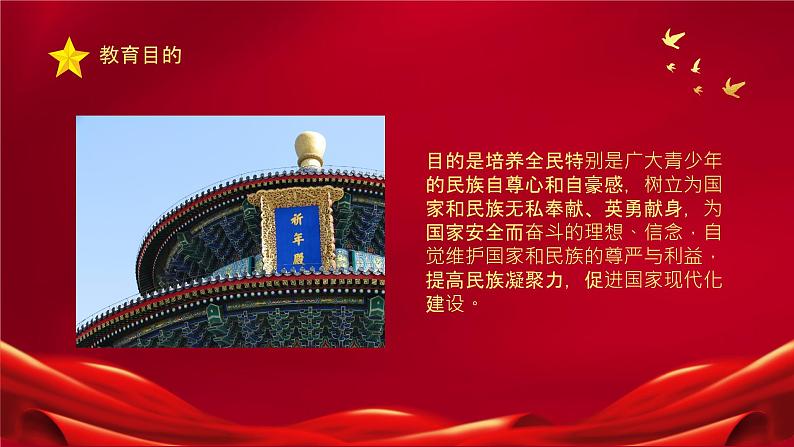 教育目的

祈年殿

目的是培养全民特别是广大青少年的民族自尊心和自豪感，树立为国家和民族无私奉献、英勇献身，为国家安全而奋斗的理想、信念，自觉维护国家和民族的尊严与利益，提高民族凝聚力，促进国家现代化建设。